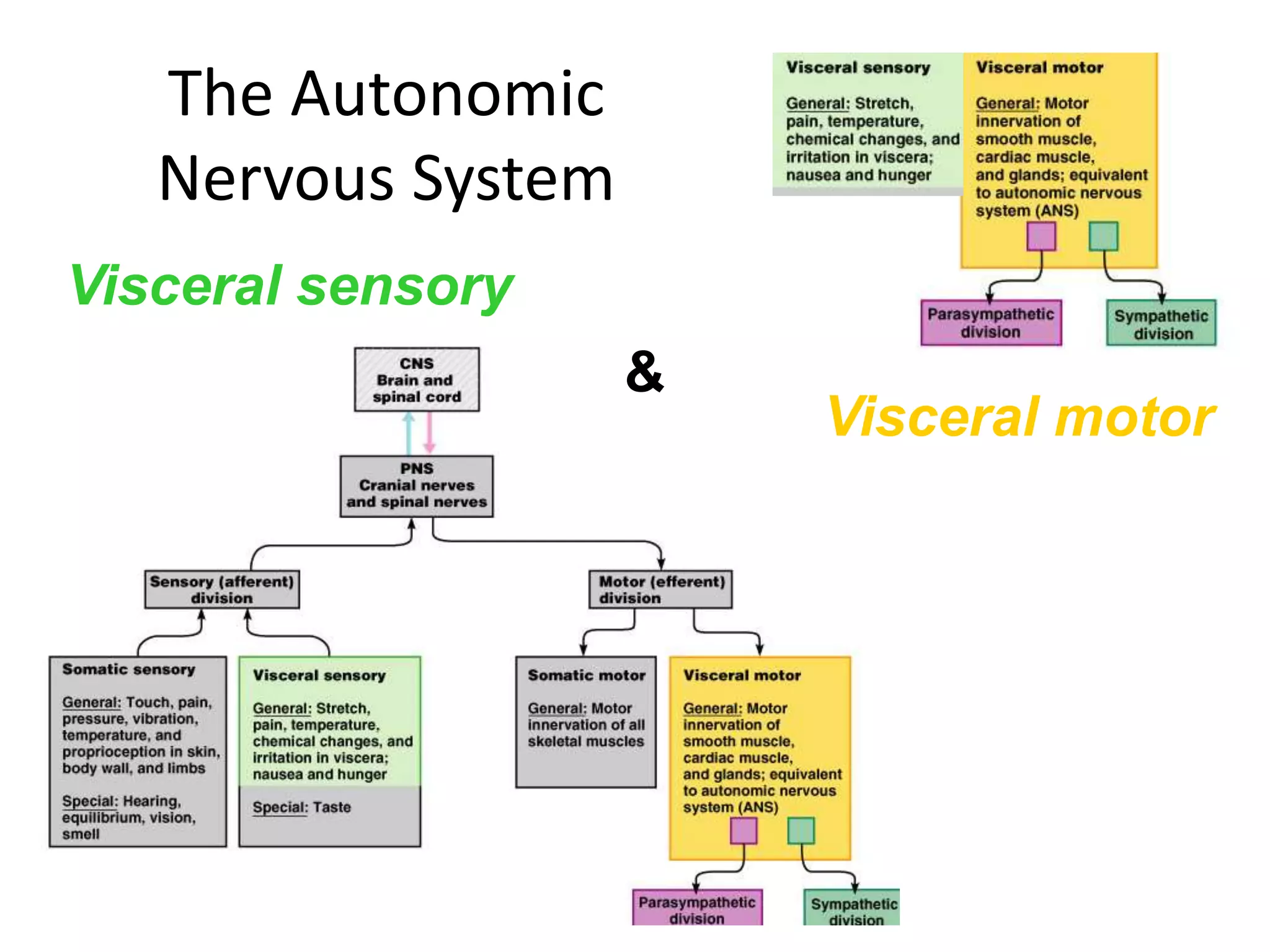 The Autonomic Nervous System

Visceral sensory

&

Visceral motor

Visceral sensory

General: Stretch, pain, temperature, chemical changes, and irritation in viscera; nausea and hunger

Visceral motor

General: Motor innervation of smooth muscle, cardiac muscle, and glands; equivalent to autonomic nervous system (ANS)

Parasympathetic division

Sympathetic division

CNS
Brain and spinal cord

PNS
Cranial nerves and spinal nerves

Sensory (afferent) division

Motor (efferent) division

Somatic sensory

General: Touch, pain, pressure, vibration, temperature, and proprioception in skin, body wall, and limbs

Special: Hearing, equilibrium, vision, smell

Visceral sensory

General: Stretch, pain, temperature, chemical changes, and irritation in viscera; nausea and hunger

Special: Taste

Somatic motor

General: Motor innervation of all skeletal muscles

Visceral motor

General: Motor innervation of smooth muscle, cardiac muscle, and glands; equivalent to autonomic nervous system (ANS)

Parasympathetic division

Sympathetic division